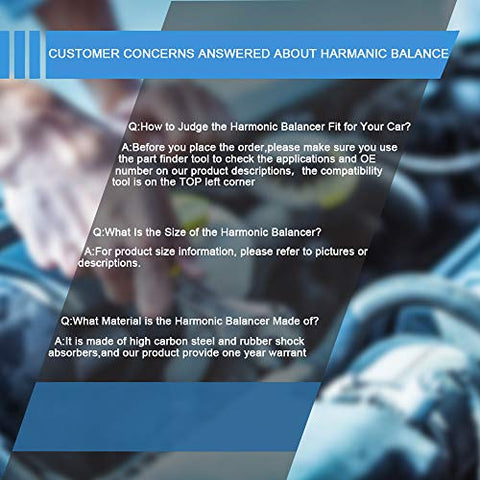 CUSTOMER CONCERNS ANSWERED ABOUT HARMANIC BALANCE

Q:How to Judge the Harmonic Balancer Fit for Your Car?

A:Before you place the order,please make sure you use the part finder tool to check the applications and OE number on our product descriptions, the compatibility tool is on the TOP left corner

Q:What Is the Size of the Harmonic Balancer?

A:For product size information, please refer to pictures or descriptions.

Q:What Material is the Harmonic Balancer Made of?

A:It is made of high carbon steel and rubber shock absorbers,and our product provide one year warrant